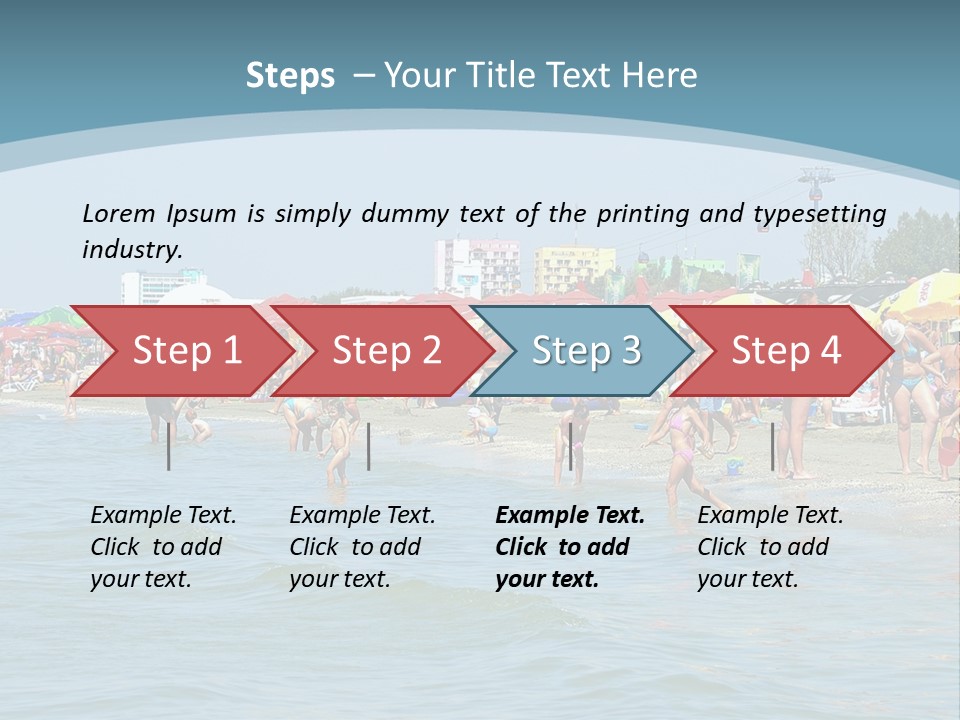 Steps – Your Title Text Here

Lorem Ipsum is simply dummy text of the printing and typesetting industry.

Step 1

Step 2

Step 3

Step 4

Example Text. Click to add your text.

Example Text. Click to add your text.

Example Text. Click to add your text.

Example Text. Click to add your text.